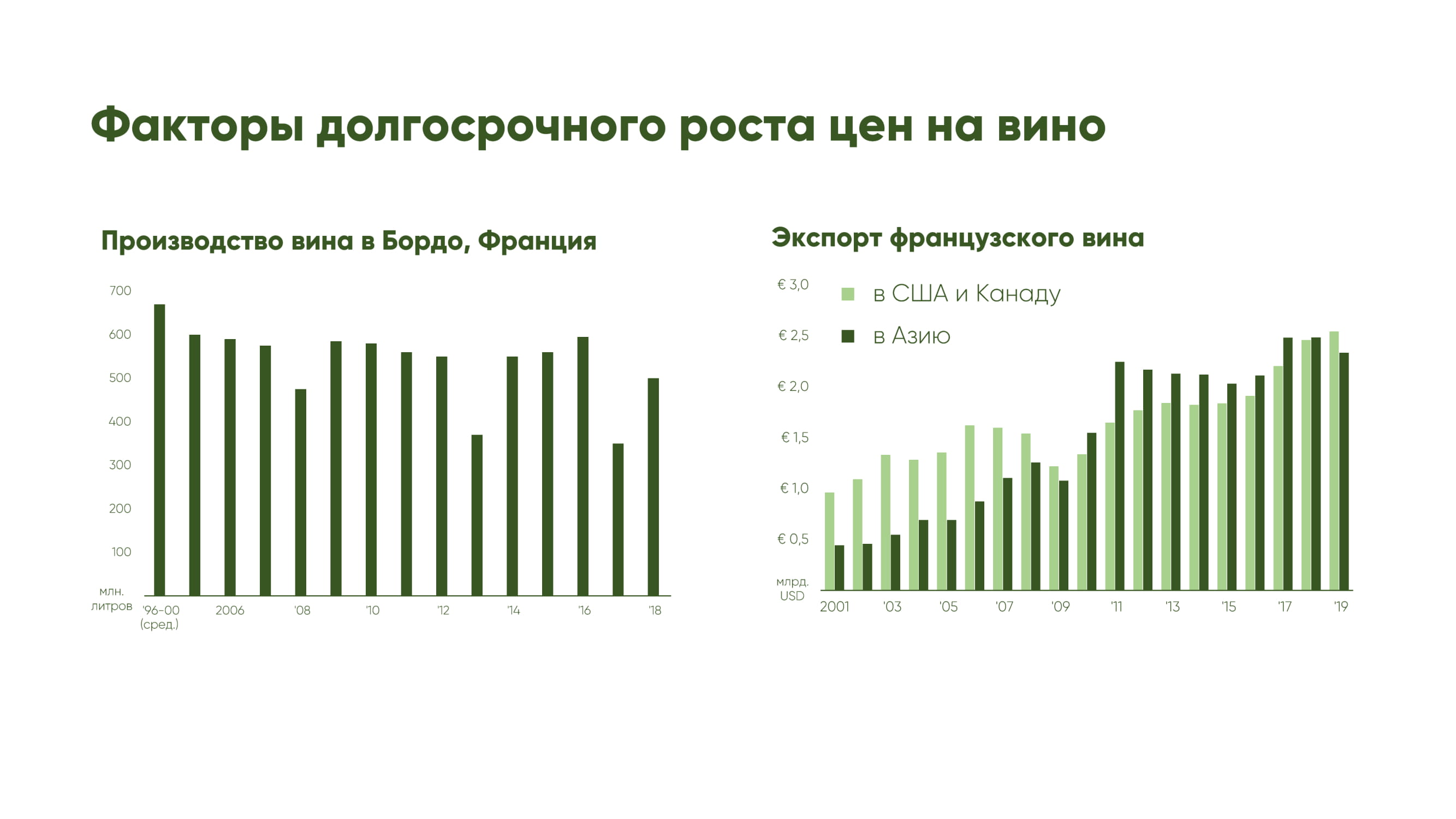 Факторы долгосрочного роста цен на вино

Производство вина в Бордо, Франция

700
600
500
400
300
200
100
млн. литров
'96-00 (сред.)
2006
'08
'10
'12
'14
'16
'18

Экспорт французского вина

в США и Канаду
в Азию

€ 3,0
€ 2,5
€ 2,0
€ 1,5
€ 1,0
€ 0,5
млрд. USD
2001
'03
'05
'07
'09
'11
'13
'15
'17
'19